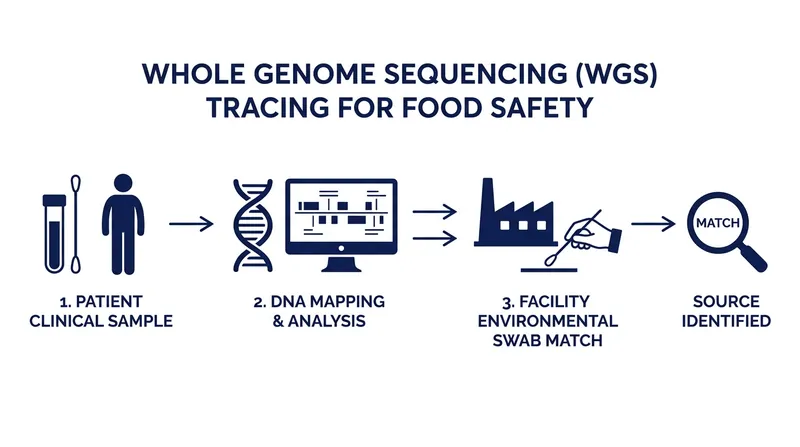 WHOLE GENOME SEQUENCING (WGS) TRACING FOR FOOD SAFETY

1. PATIENT CLINICAL SAMPLE

2. DNA MAPPING & ANALYSIS

3. FACILITY ENVIRONMENTAL SWAB MATCH

MATCH

SOURCE IDENTIFIED